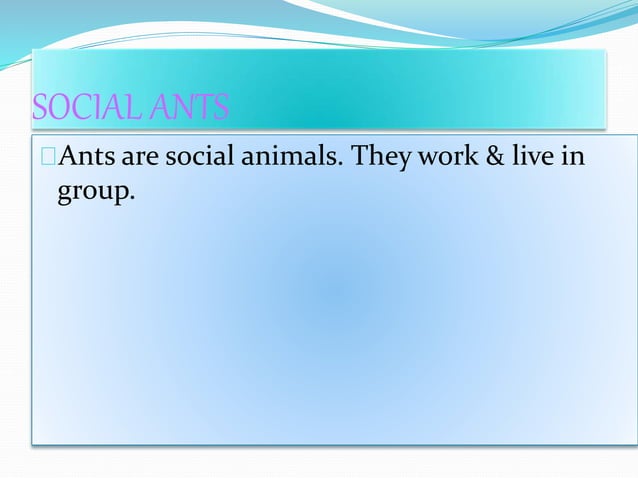 SOCIAL ANTS

Ants are social animals. They work & live in group.